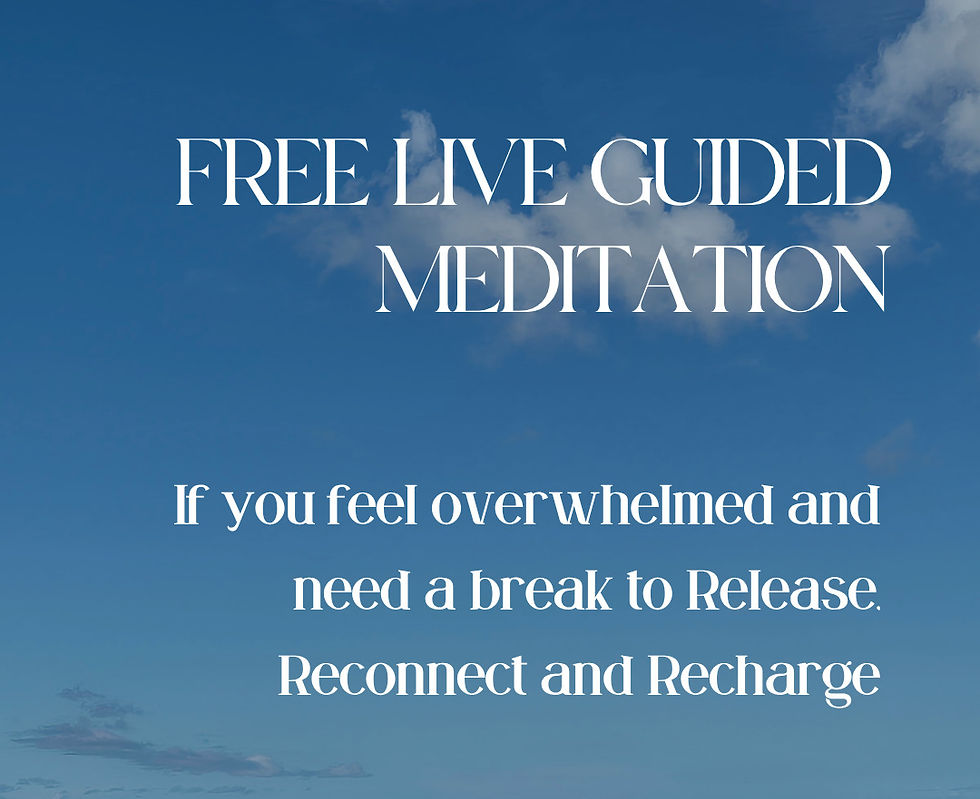 FREE LIVE GUIDED MEDITATION

If you feel overwhelmed and need a break to Release, Reconnect and Recharge